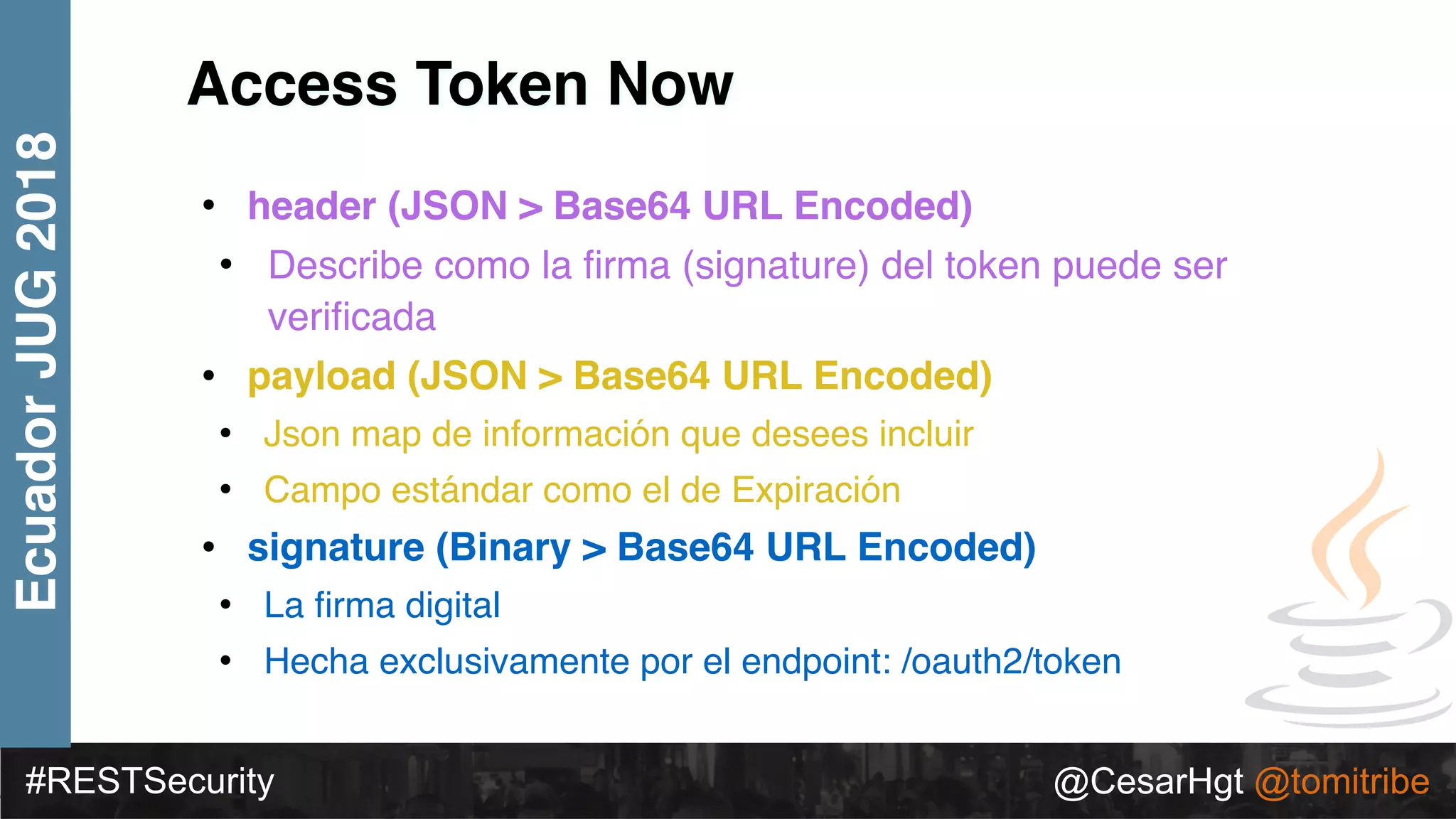 Ecuador JUG 2018

Access Token Now

• header (JSON > Base64 URL Encoded)
• Describe como la firma (signature) del token puede ser verificada
• payload (JSON > Base64 URL Encoded)
• Json map de información que desees incluir
• Campo estándar como el de Expiración
• signature (Binary > Base64 URL Encoded)
• La firma digital
• Hecha exclusivamente por el endpoint: /oauth2/token

#RESTSecurity

@CesarHgt @tomitribe